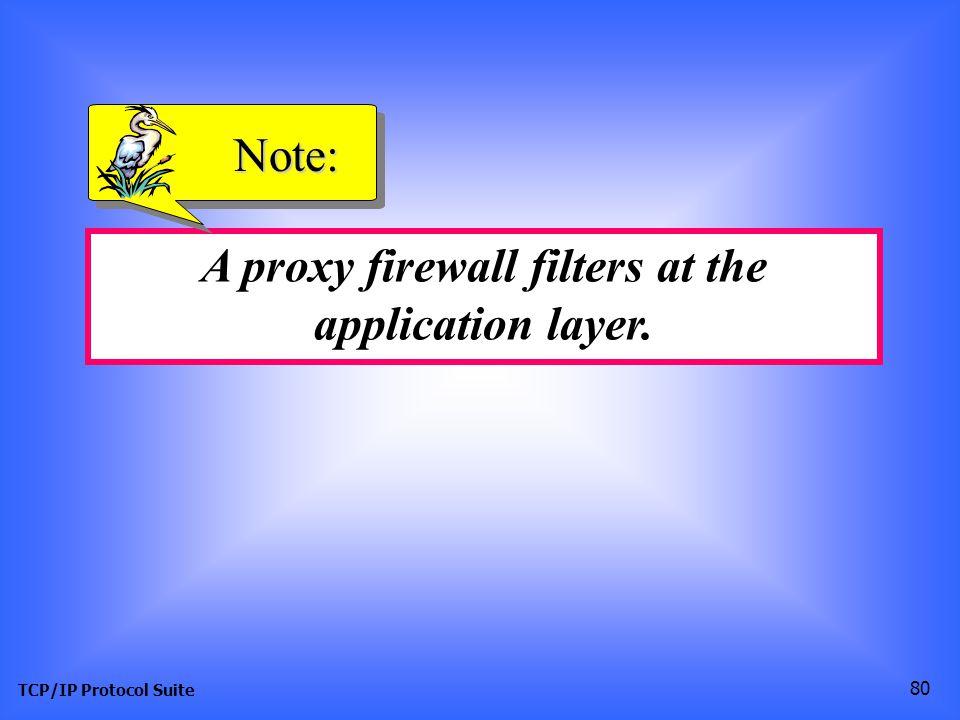 Note:

A proxy firewall filters at the application layer.

TCP/IP Protocol Suite

80